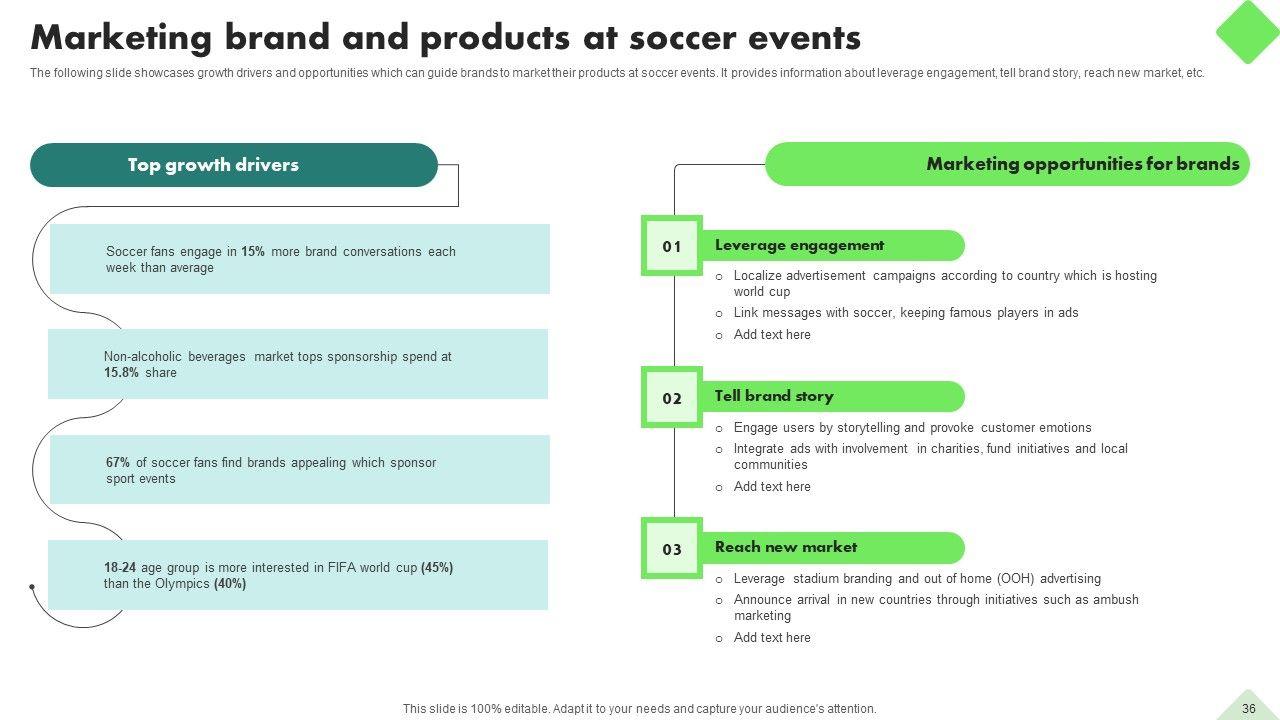 Marketing brand and products at soccer events

The following slide showcases growth drivers and opportunities which can guide brands to market their products at soccer events. It provides information about leverage engagement, tell brand story, reach new market, etc.

Top growth drivers

Soccer fans engage in 15% more brand conversations each week than average

Non-alcoholic beverages market tops sponsorship spend at 15.8% share

67% of soccer fans find brands appealing which sponsor sport events

18-24 age group is more interested in FIFA world cup (45%) than the Olympics (40%)

Marketing opportunities for brands

01 Leverage engagement

o Localize advertisement campaigns according to country which is hosting world cup
o Link messages with soccer, keeping famous players in ads
o Add text here

02 Tell brand story

o Engage users by storytelling and provoke customer emotions
o Integrate ads with involvement in charities, fund initiatives and local communities
o Add text here

03 Reach new market

o Leverage stadium branding and out of home (OOH) advertising
o Announce arrival in new countries through initiatives such as ambush marketing
o Add text here

This slide is 100% editable. Adapt it to your needs and capture your audience's attention.

36